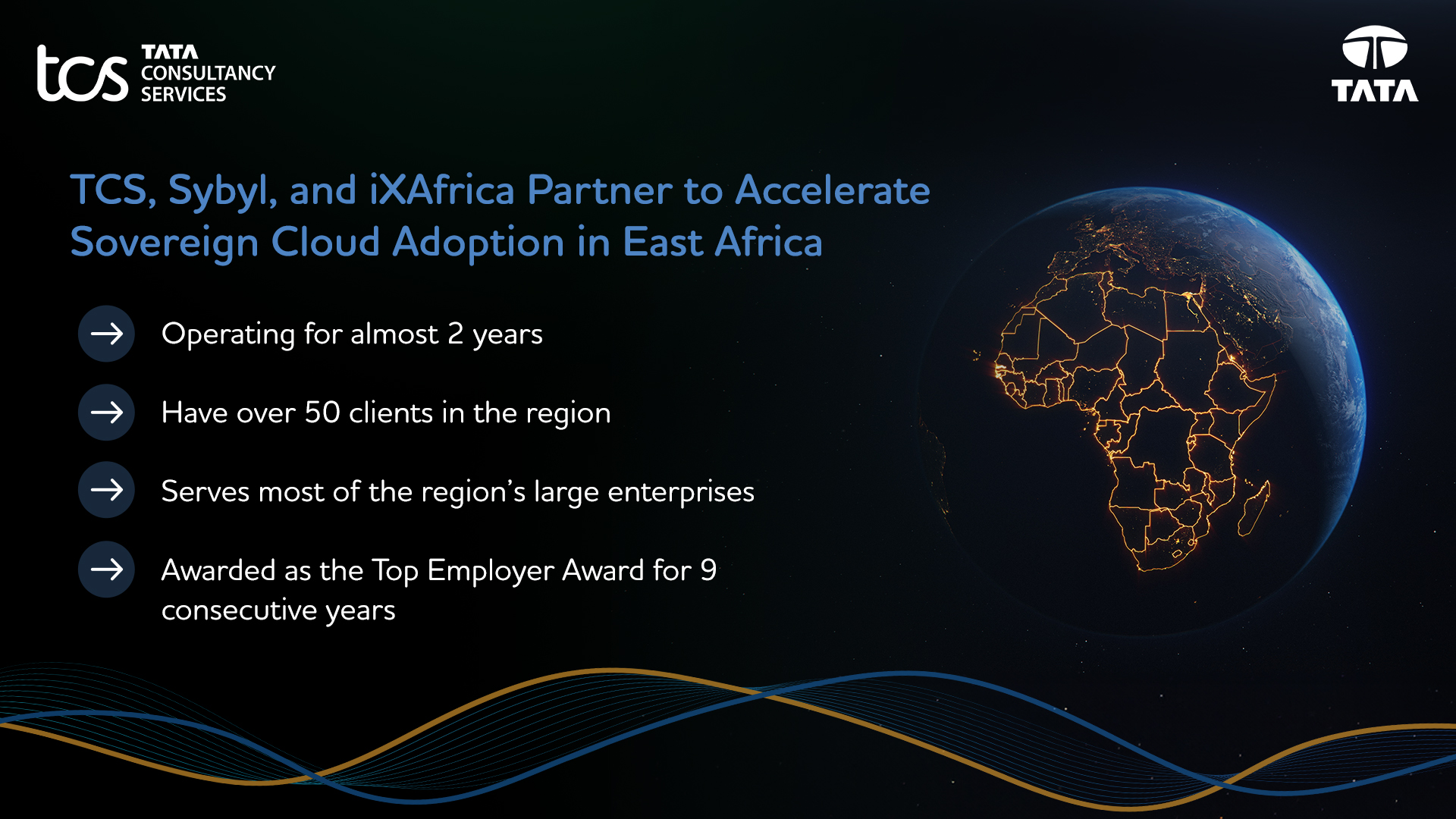 tcs TATA CONSULTANCY SERVICES

TATA

TCS, Sybyl, and iXAfrica Partner to Accelerate Sovereign Cloud Adoption in East Africa

Operating for almost 2 years

Have over 50 clients in the region

Serves most of the region's large enterprises

Awarded as the Top Employer Award for 9 consecutive years